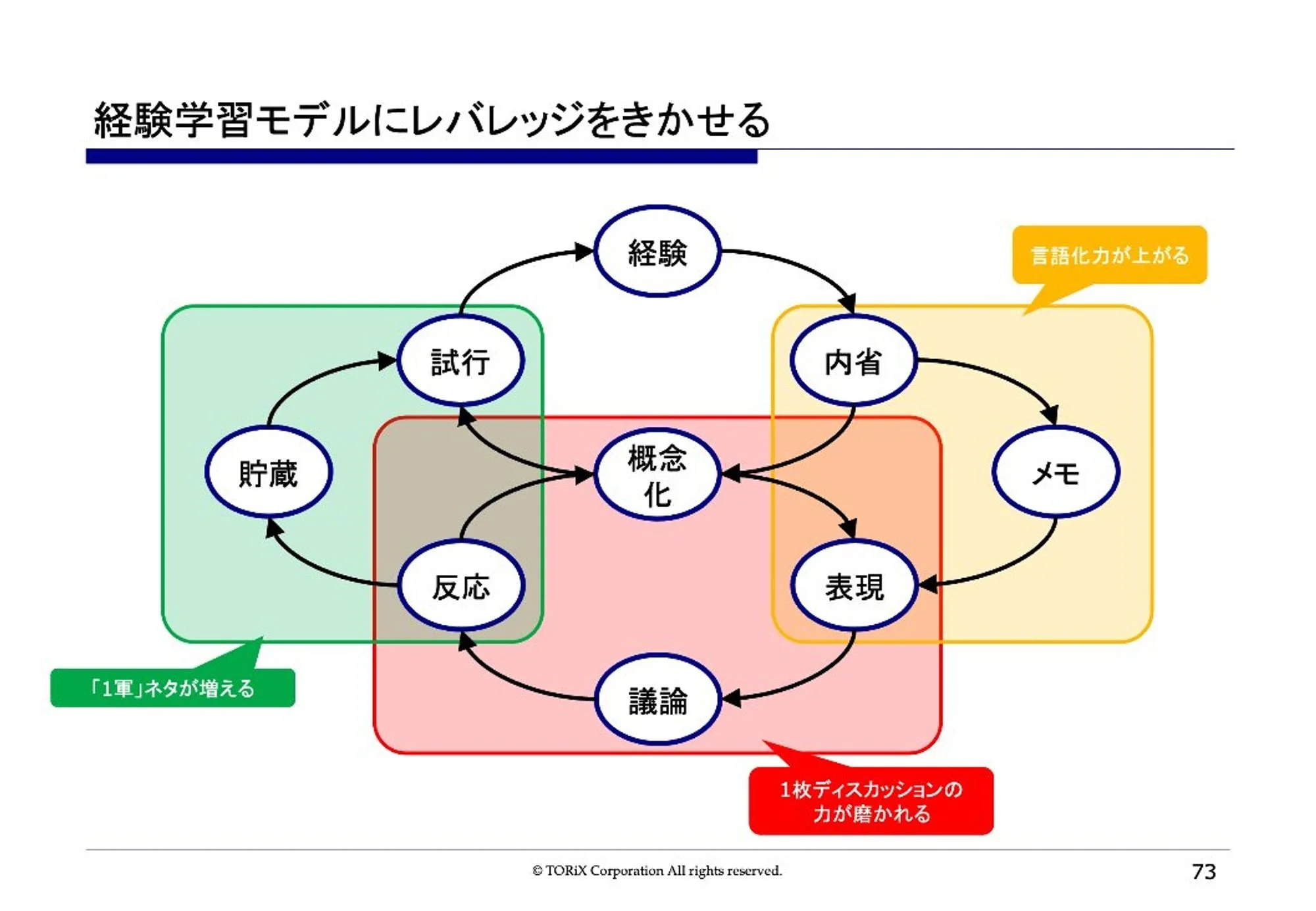 経験学習モデルにレバレッジをきかせる

経験

言語化力が上がる

試行

内省

貯蔵

概念化

メモ

反応

表現

「1軍」ネタが増える

議論

1枚ディスカッションの力が磨かれる

© TORiX Corporation All rights reserved.

73